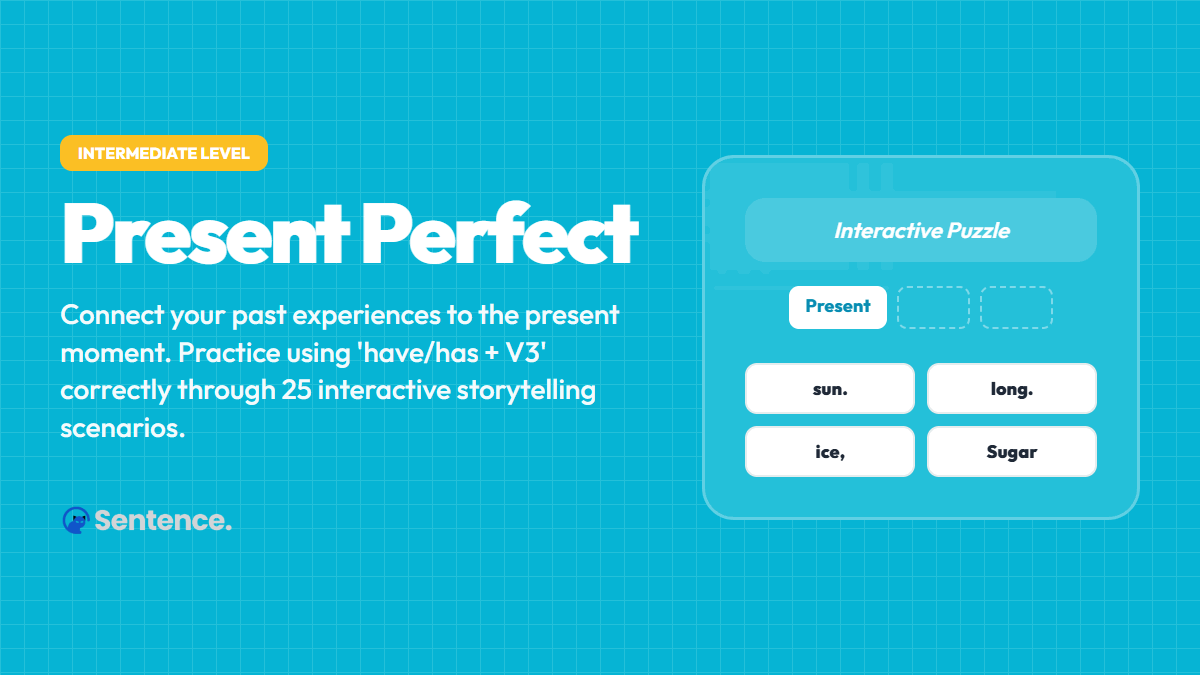 INTERMEDIATE LEVEL

Present Perfect

Connect your past experiences to the present moment. Practice using 'have/has + V3' correctly through 25 interactive storytelling scenarios.

Sentence.

Interactive Puzzle

Present

sun.

long.

ice,

Sugar